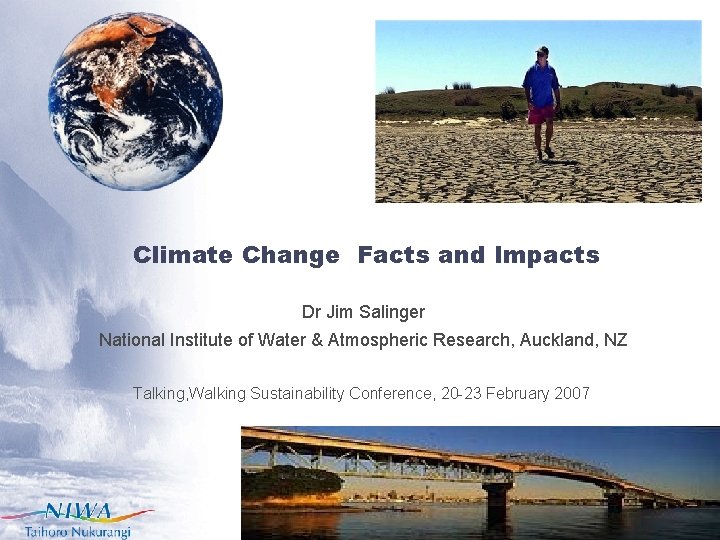 Climate Change Facts and Impacts

Dr Jim Salinger

National Institute of Water & Atmospheric Research, Auckland, NZ

Talking,Walking Sustainability Conference, 20-23 February 2007

NIWA
Taihoro Nukurangi